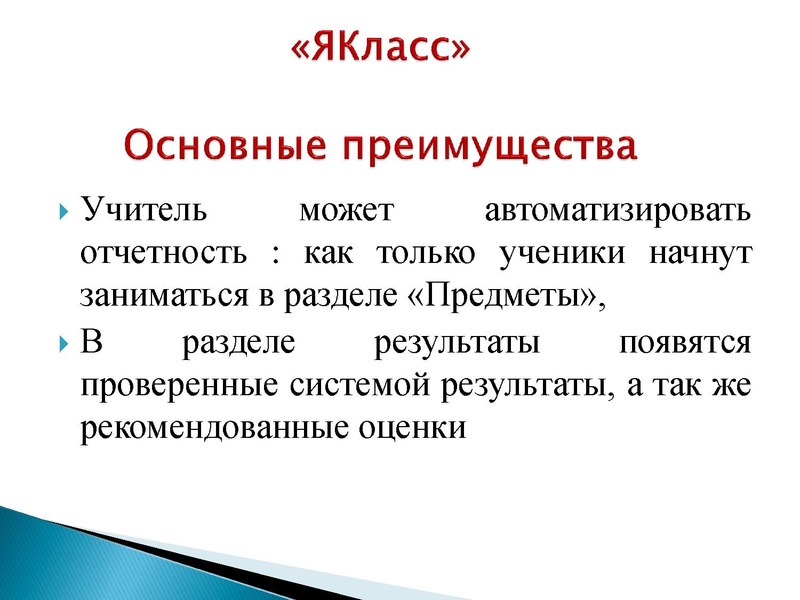 «ЯКласс»

Основные преимущества

Учитель может автоматизировать отчетность : как только ученики начнут заниматься в разделе «Предметы»,

В разделе результаты появятся проверенные системой результаты, а так же рекомендованные оценки